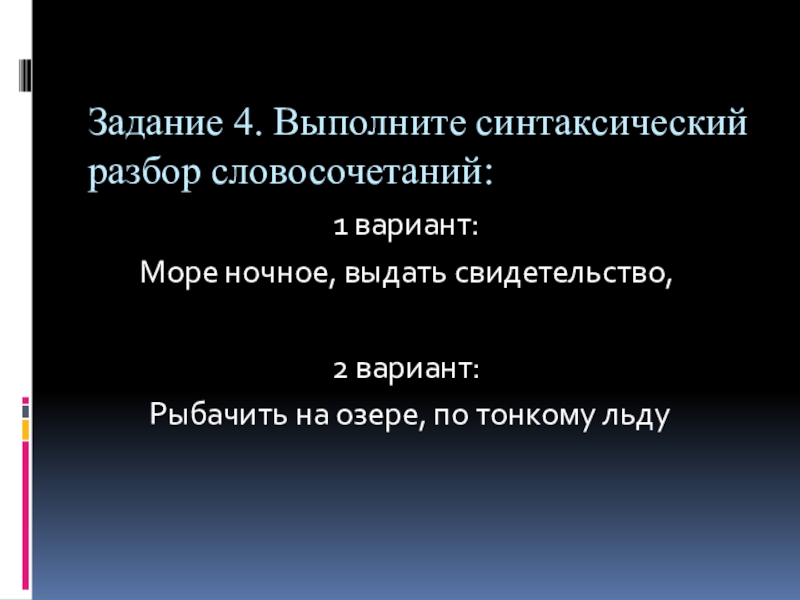 Задание 4. Выполните синтаксический разбор словосочетаний:

1 вариант:

Море ночное, выдать свидетельство,

2 вариант:

Рыбачить на озере, по тонкому льду